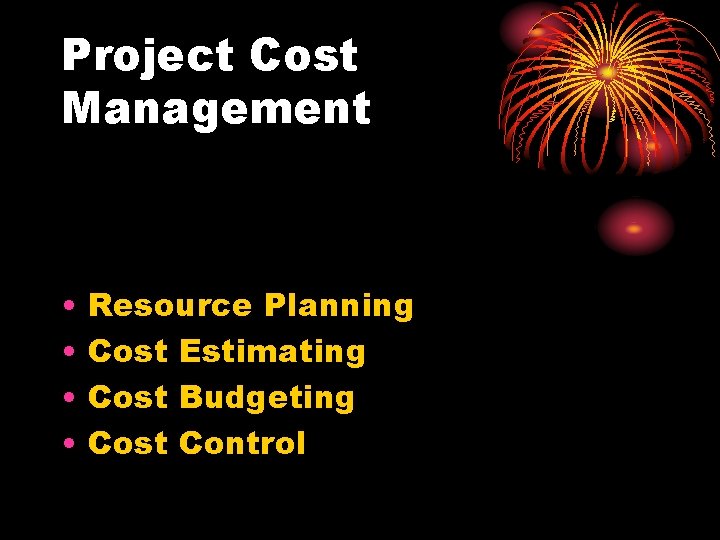 Project Cost Management

• Resource Planning
• Cost Estimating
• Cost Budgeting
• Cost Control